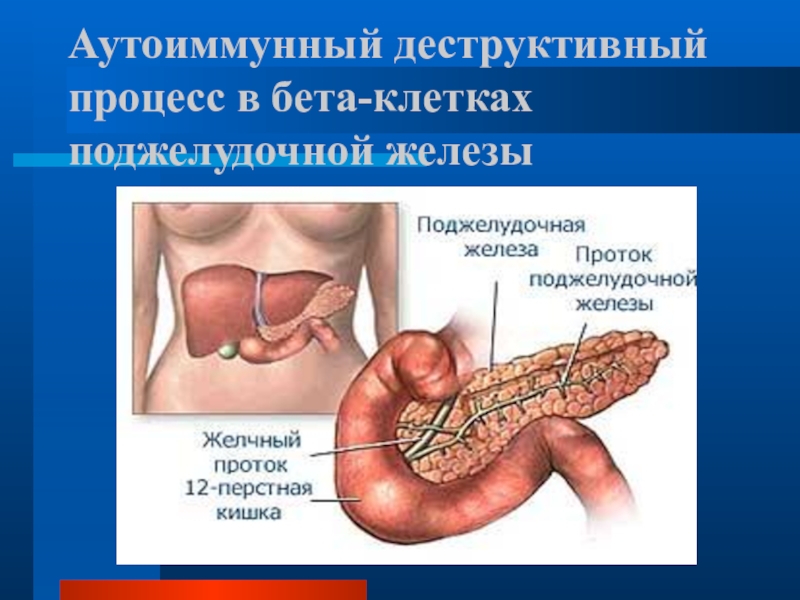 Аутоиммунный деструктивный процесс в бета-клетках поджелудочной железы

Поджелудочная железа

Проток поджелудочной железы

Желчный проток

12-перстная кишка